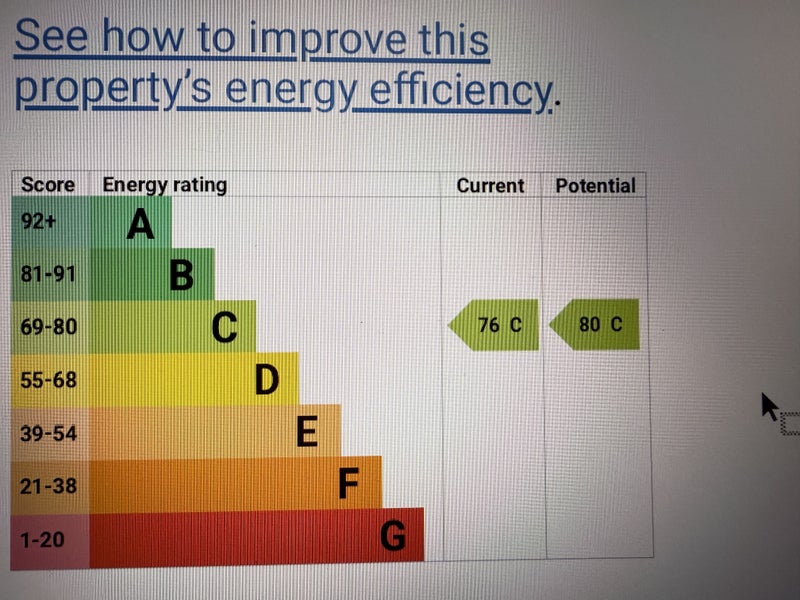 See how to improve this property's energy efficiency.

| Score | Energy rating | Current | Potential |
|---|---|---|---|
| 92+ | A | | |
| 81-91 | B | | |
| 69-80 | C | 76 C | 80 C |
| 55-68 | D | | |
| 39-54 | E | | |
| 21-38 | F | | |
| 1-20 | G | | |